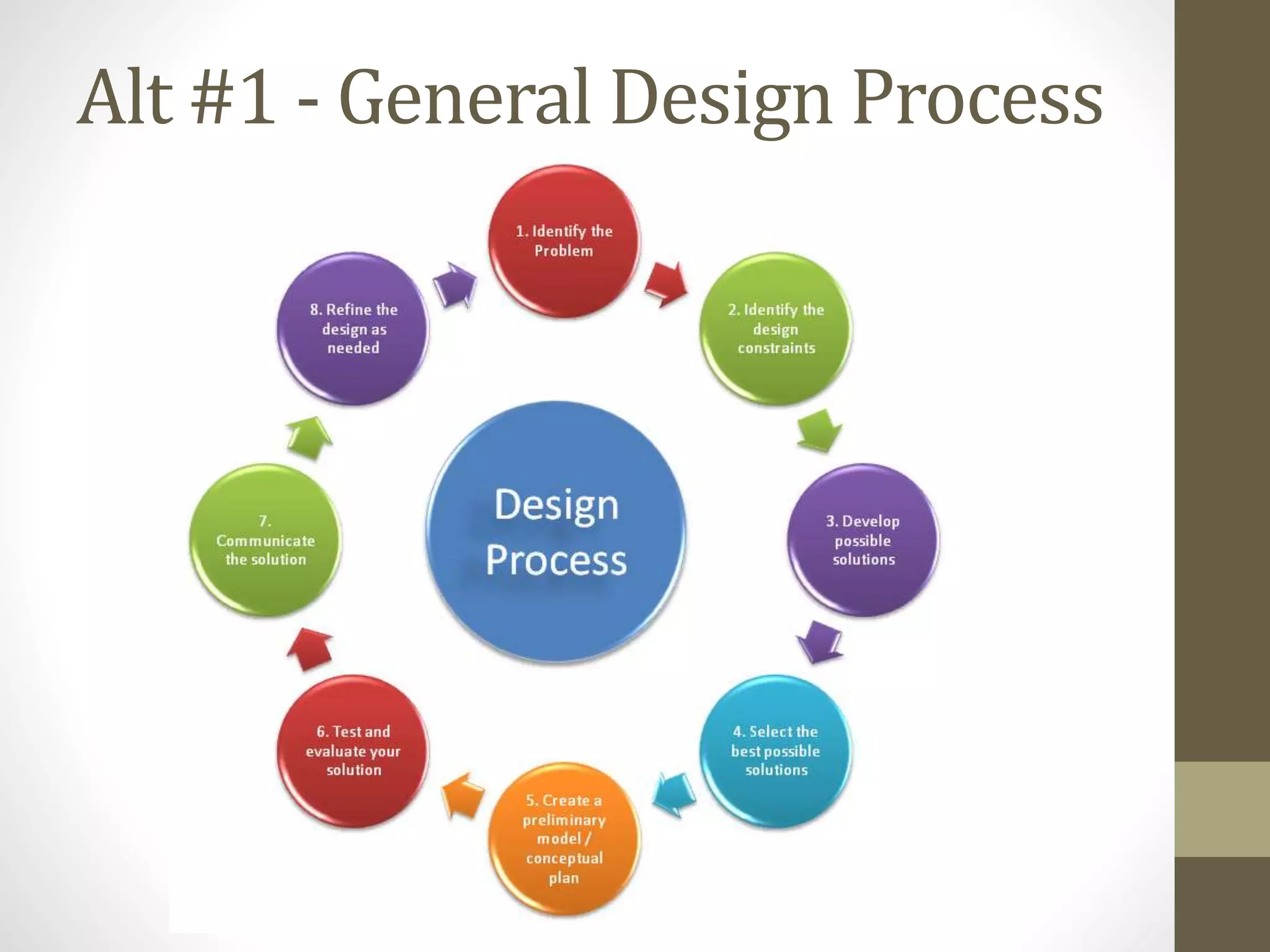 Alt #1 - General Design Process

Design Process

1. Identify the Problem

2. Identify the design constraints

3. Develop possible solutions

4. Select the best possible solutions

5. Create a preliminary model / conceptual plan

6. Test and evaluate your solution

7. Communicate the solution

8. Refine the design as needed